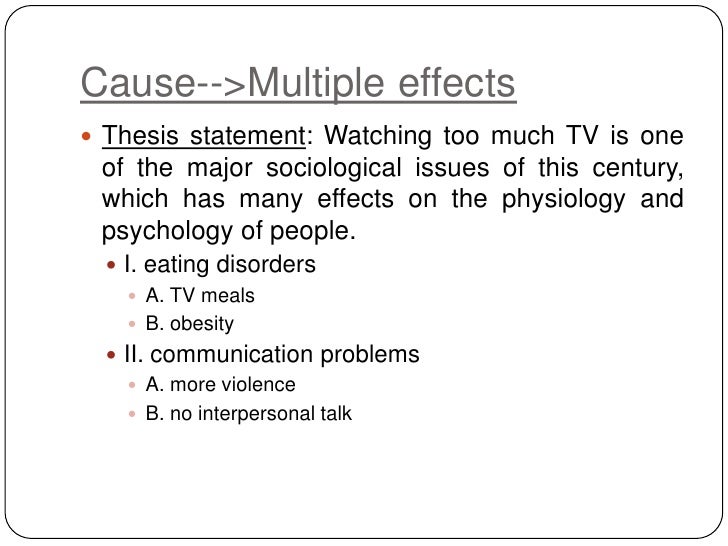 Cause-->Multiple effects

Thesis statement: Watching too much TV is one of the major sociological issues of this century, which has many effects on the physiology and psychology of people.

I. eating disorders

A. TV meals

B. obesity

II. communication problems

A. more violence

B. no interpersonal talk